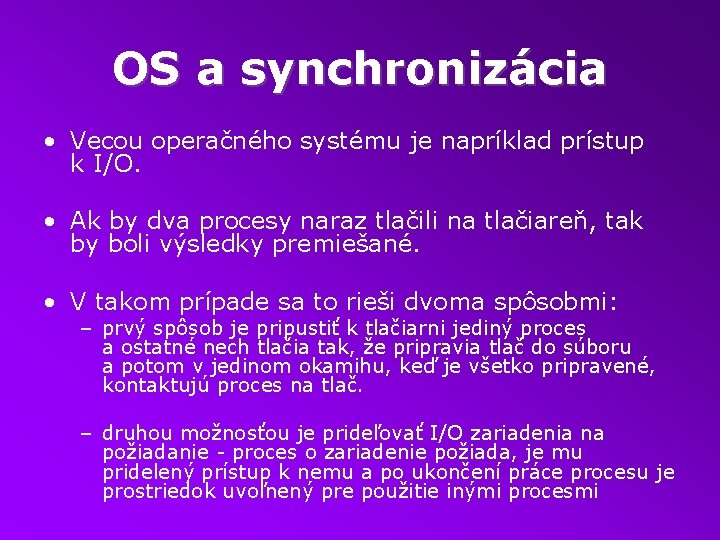 OS a synchronizácia

• Vecou operačného systému je napríklad prístup k I/O.

• Ak by dva procesy naraz tlačili na tlačiareň, tak by boli výsledky premiešané.

• V takom prípade sa to rieši dvoma spôsobmi:
– prvý spôsob je pripustiť k tlačiarni jediný proces a ostatné nech tlačia tak, že pripravia tlač do súboru a potom v jedinom okamihu, keď je všetko pripravené, kontaktujú proces na tlač.

– druhou možnosťou je prideľovať I/O zariadenia na požiadanie - proces o zariadenie požiada, je mu pridelený prístup k nemu a po ukončení práce procesu je prostriedok uvoľnený pre použitie inými procesmi